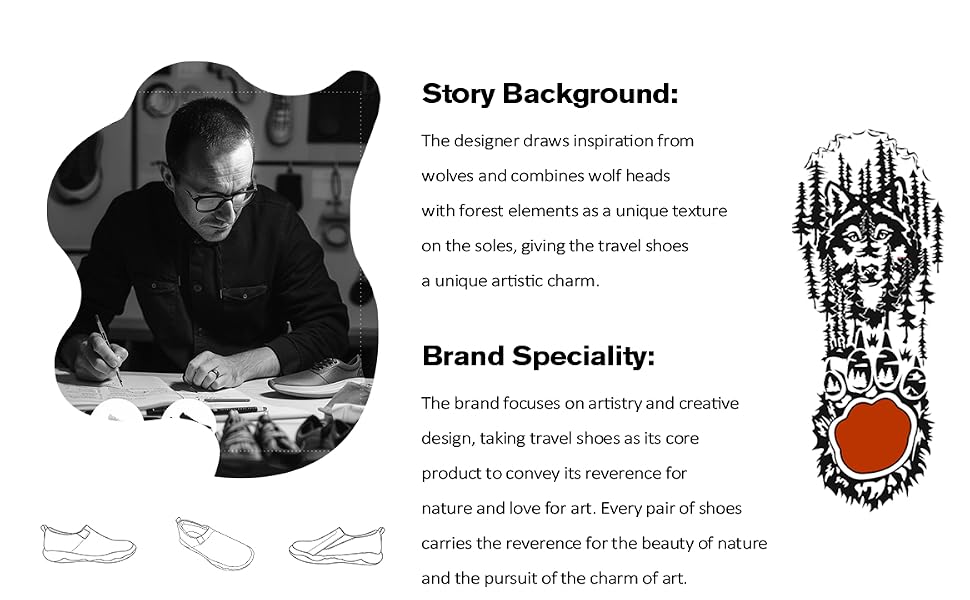 Story Background:

The designer draws inspiration from wolves and combines wolf heads with forest elements as a unique texture on the soles, giving the travel shoes a unique artistic charm.

Brand Speciality:

The brand focuses on artistry and creative design, taking travel shoes as its core product to convey its reverence for nature and love for art. Every pair of shoes carries the reverence for the beauty of nature and the pursuit of the charm of art.